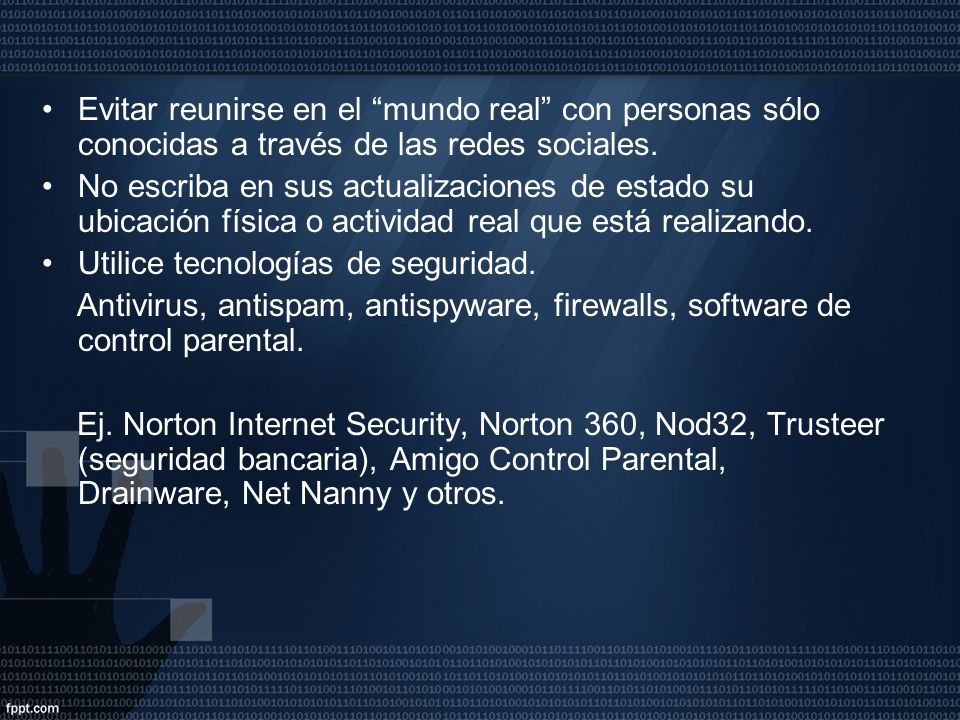 • Evitar reunirse en el “mundo real” con personas sólo conocidas a través de las redes sociales.
• No escriba en sus actualizaciones de estado su ubicación física o actividad real que está realizando.
• Utilice tecnologías de seguridad.
Antivirus, antispam, antispyware, firewalls, software de control parental.

Ej. Norton Internet Security, Norton 360, Nod32, Trusteer (seguridad bancaria), Amigo Control Parental, Drainware, Net Nanny y otros.

fppt.com